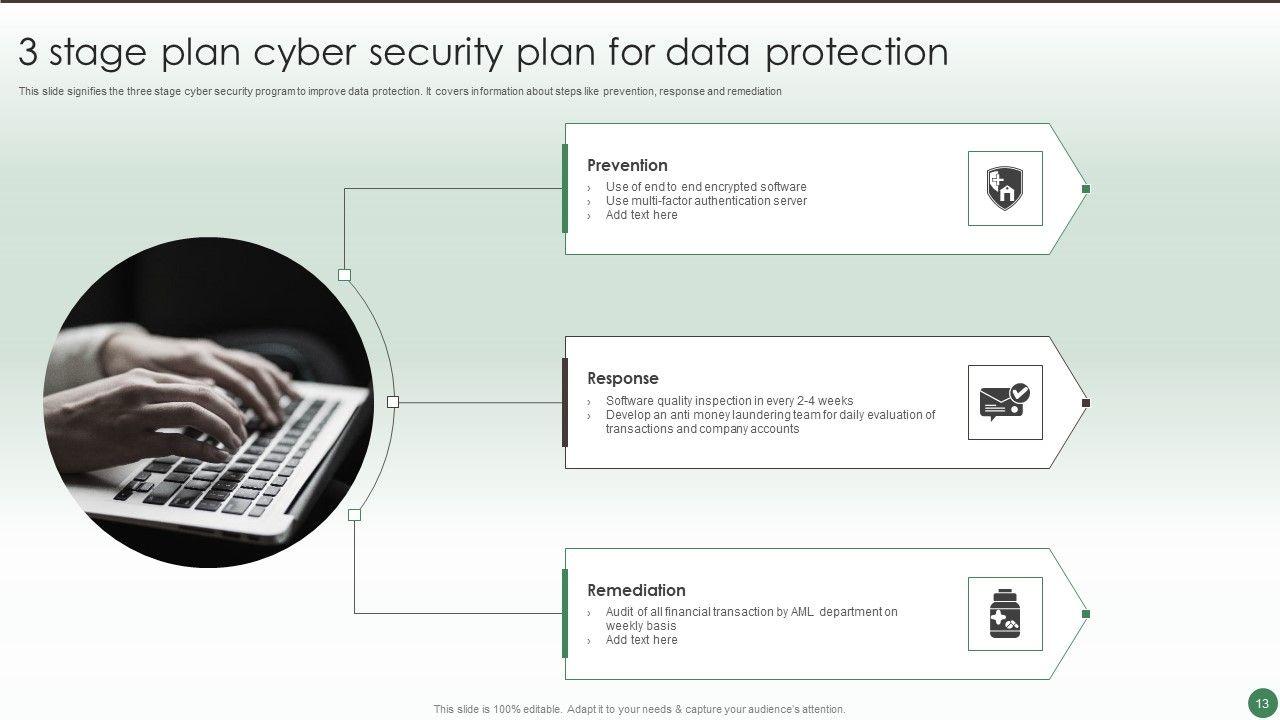 3 stage plan cyber security plan for data protection

This slide signifies the three stage cyber security program to improve data protection. It covers information about steps like prevention, response and remediation

Prevention

› Use of end to end encrypted software
› Use multi-factor authentication server
› Add text here

Response

› Software quality inspection in every 2-4 weeks
› Develop an anti money laundering team for daily evaluation of transactions and company accounts

Remediation

› Audit of all financial transaction by AML department on weekly basis
› Add text here

This slide is 100% editable. Adapt it to your needs & capture your audience's attention.

13